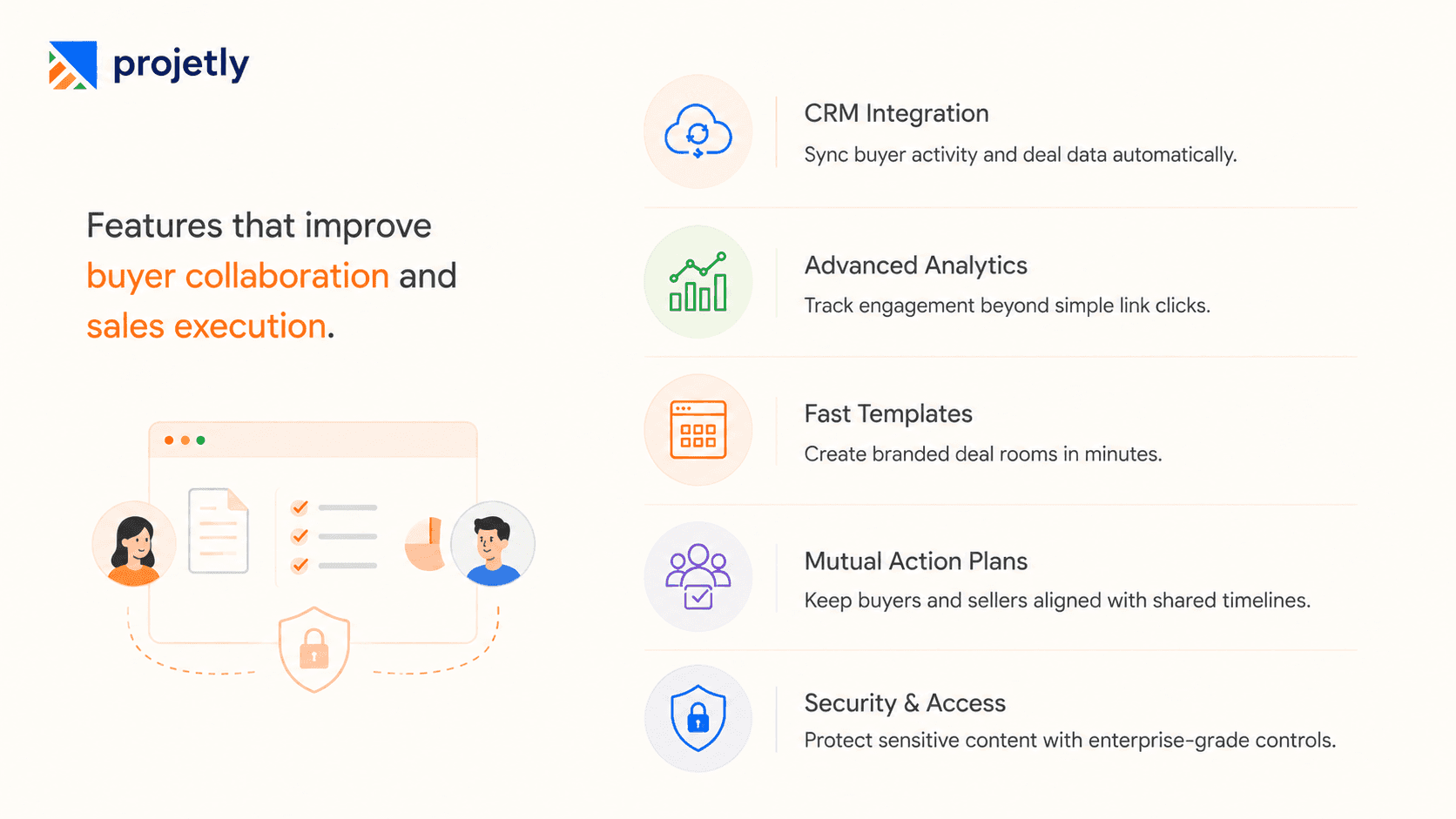 projetly

Features that improve buyer collaboration and sales execution.

CRM Integration
Sync buyer activity and deal data automatically.

Advanced Analytics
Track engagement beyond simple link clicks.

Fast Templates
Create branded deal rooms in minutes.

Mutual Action Plans
Keep buyers and sellers aligned with shared timelines.

Security & Access
Protect sensitive content with enterprise-grade controls.